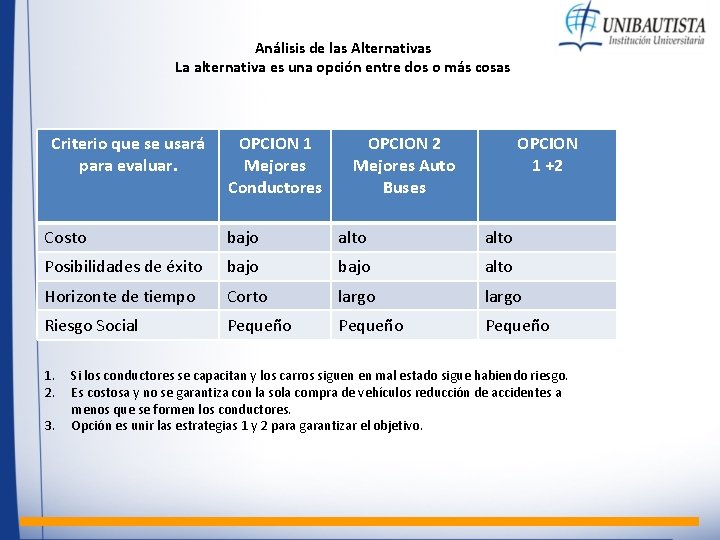 UNIBAUTISTA
Institución Universitaria

Análisis de las Alternativas
La alternativa es una opción entre dos o más cosas

| Criterio que se usará para evaluar. | OPCION 1 Mejores Conductores | OPCION 2 Mejores Auto Buses | OPCION 1 +2 |
|---|---|---|---|
| Costo | bajo | alto | alto |
| Posibilidades de éxito | bajo | bajo | alto |
| Horizonte de tiempo | Corto | largo | largo |
| Riesgo Social | Pequeño | Pequeño | Pequeño |

1. Si los conductores se capacitan y los carros siguen en mal estado sigue habiendo riesgo.
2. Es costosa y no se garantiza con la sola compra de vehículos reducción de accidentes a menos que se formen los conductores.
3. Opción es unir las estrategias 1 y 2 para garantizar el objetivo.